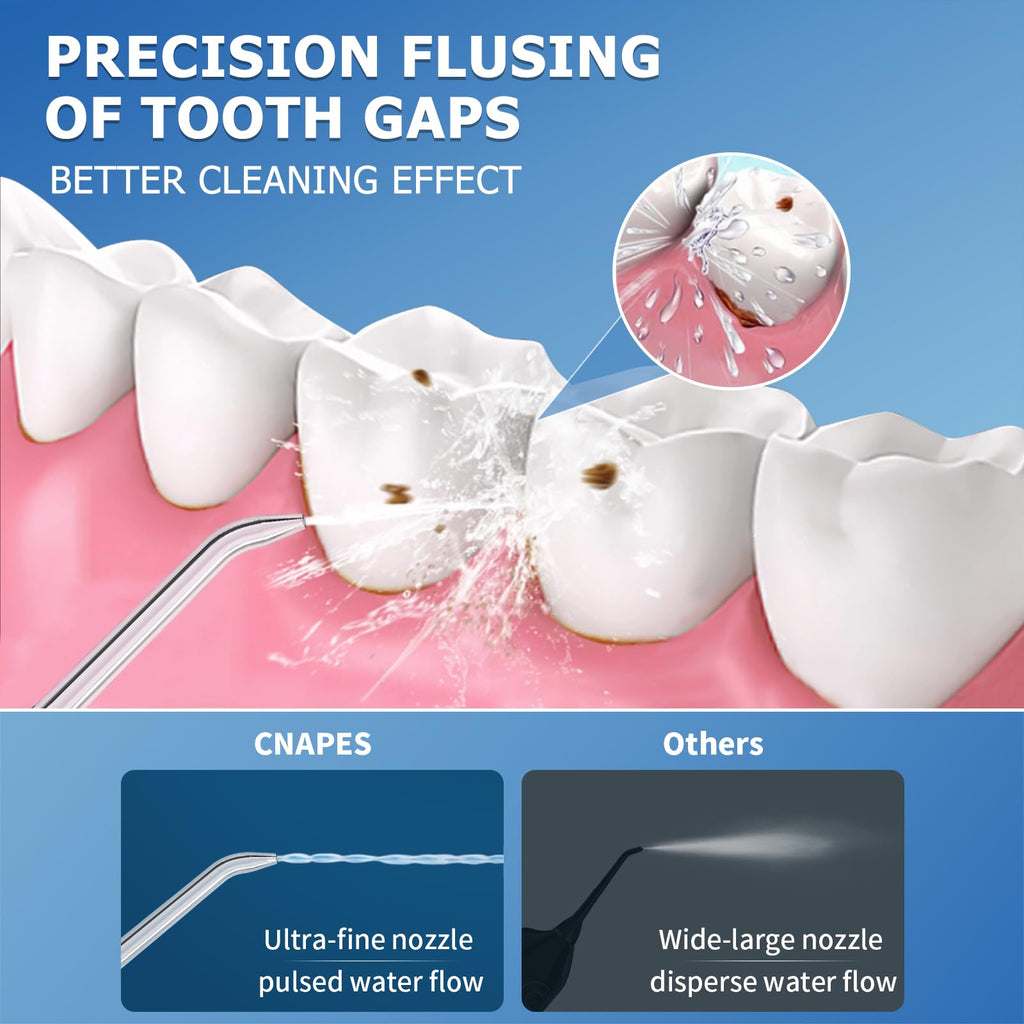 PRECISION FLUSING OF TOOTH GAPS
BETTER CLEANING EFFECT

CNAPES

Ultra-fine nozzle
pulsed water flow

Others

Wide-large nozzle
disperse water flow